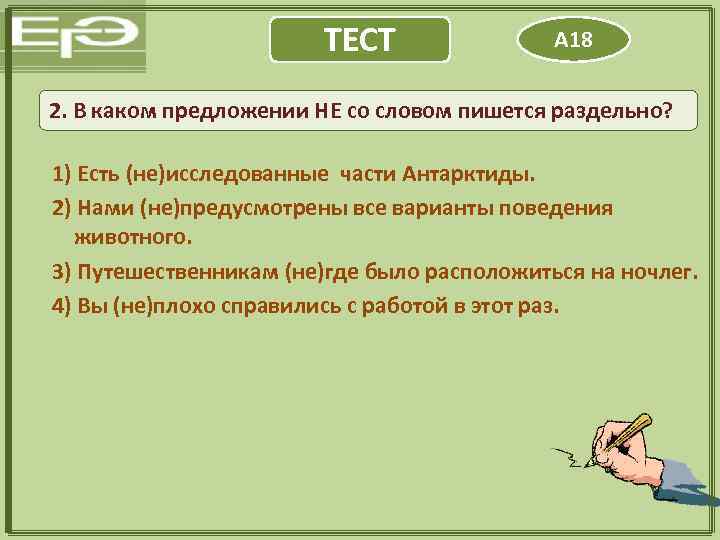 ЕГЭ

ТЕСТ

А18

2. В каком предложении НЕ со словом пишется раздельно?

1) Есть (не)исследованные части Антарктиды.
2) Нами (не)предусмотрены все варианты поведения животного.
3) Путешественникам (не)где было расположиться на ночлег.
4) Вы (не)плохо справились с работой в этот раз.